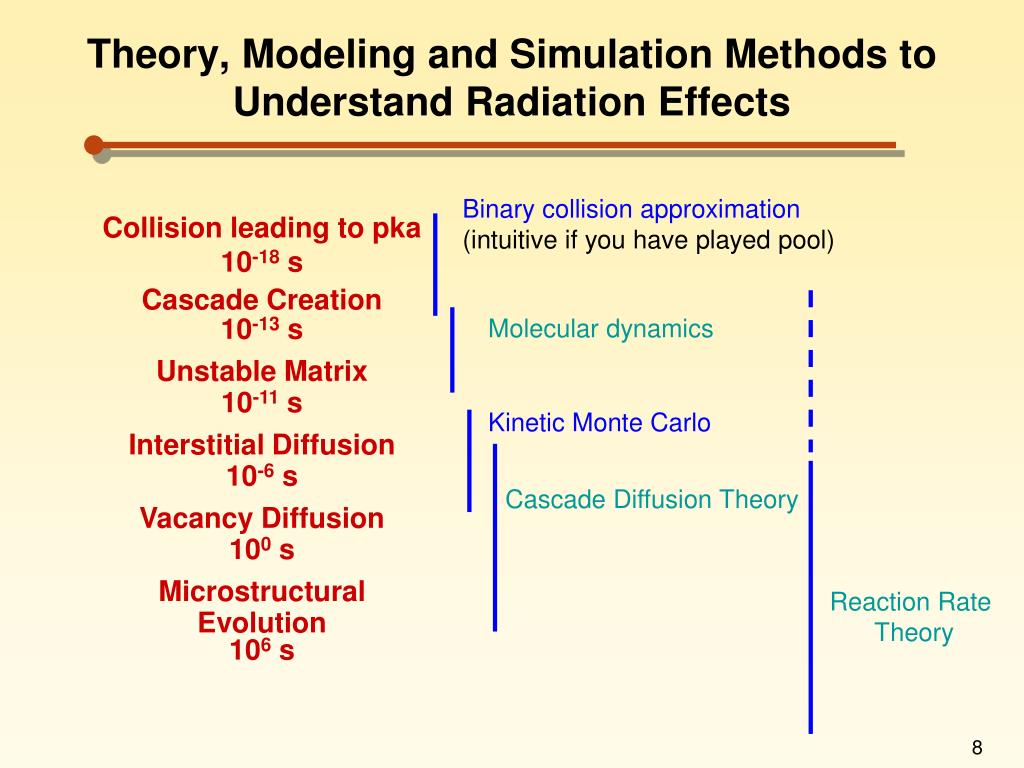 Theory, Modeling and Simulation Methods to Understand Radiation Effects

Collision leading to pka
$10^{-18}$ s

Cascade Creation
$10^{-13}$ s

Unstable Matrix
$10^{-11}$ s

Interstitial Diffusion
$10^{-6}$ s

Vacancy Diffusion
$10^{0}$ s

Microstructural Evolution
$10^{6}$ s

Binary collision approximation
(intuitive if you have played pool)

Molecular dynamics

Kinetic Monte Carlo

Cascade Diffusion Theory

Reaction Rate Theory

8